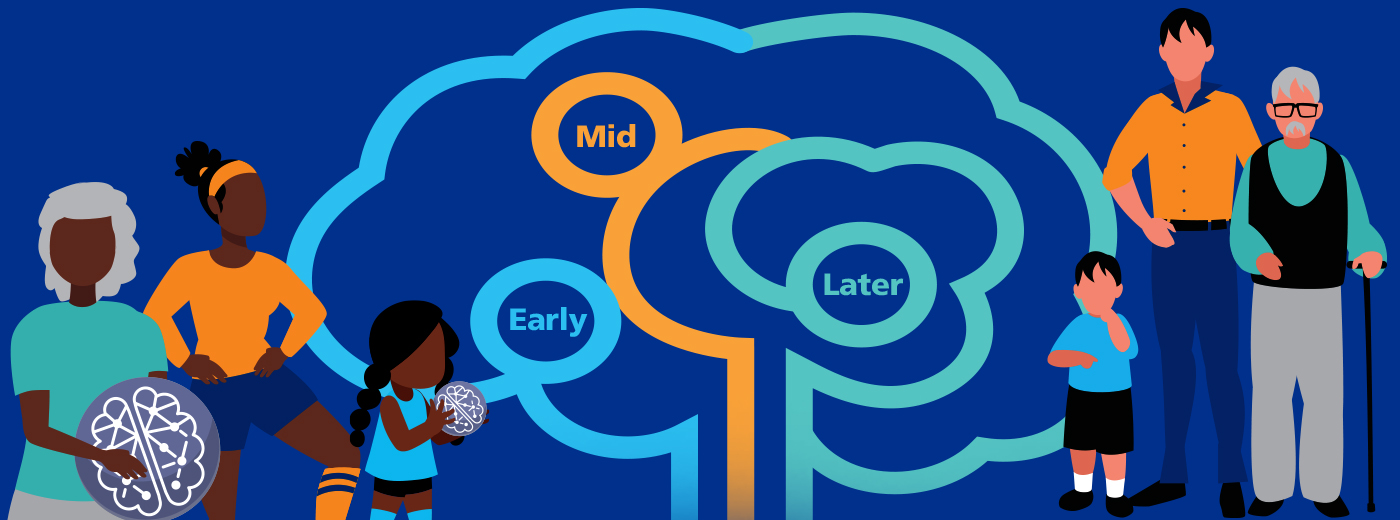 Mid

Early

Later